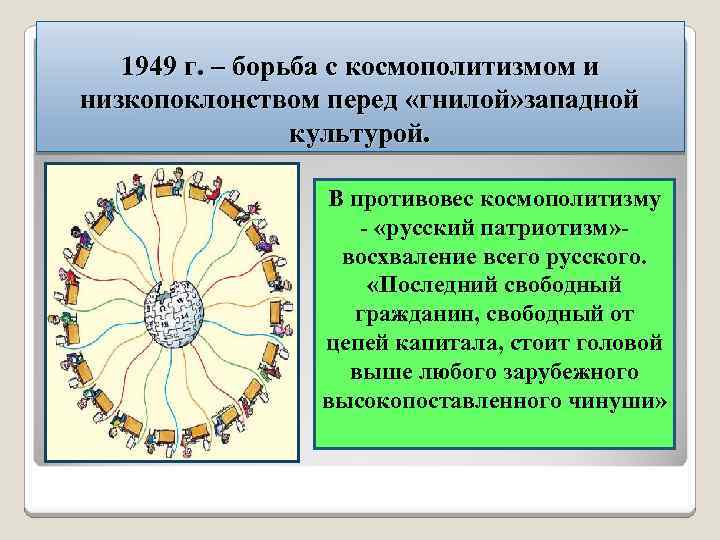 1949 г. – борьба с космополитизмом и низкопоклонством перед «гнилой»западной культурой.

В противовес космополитизму - «русский патриотизм»- восхваление всего русского. «Последний свободный гражданин, свободный от цепей капитала, стоит головой выше любого зарубежного высокопоставленного чинуши»